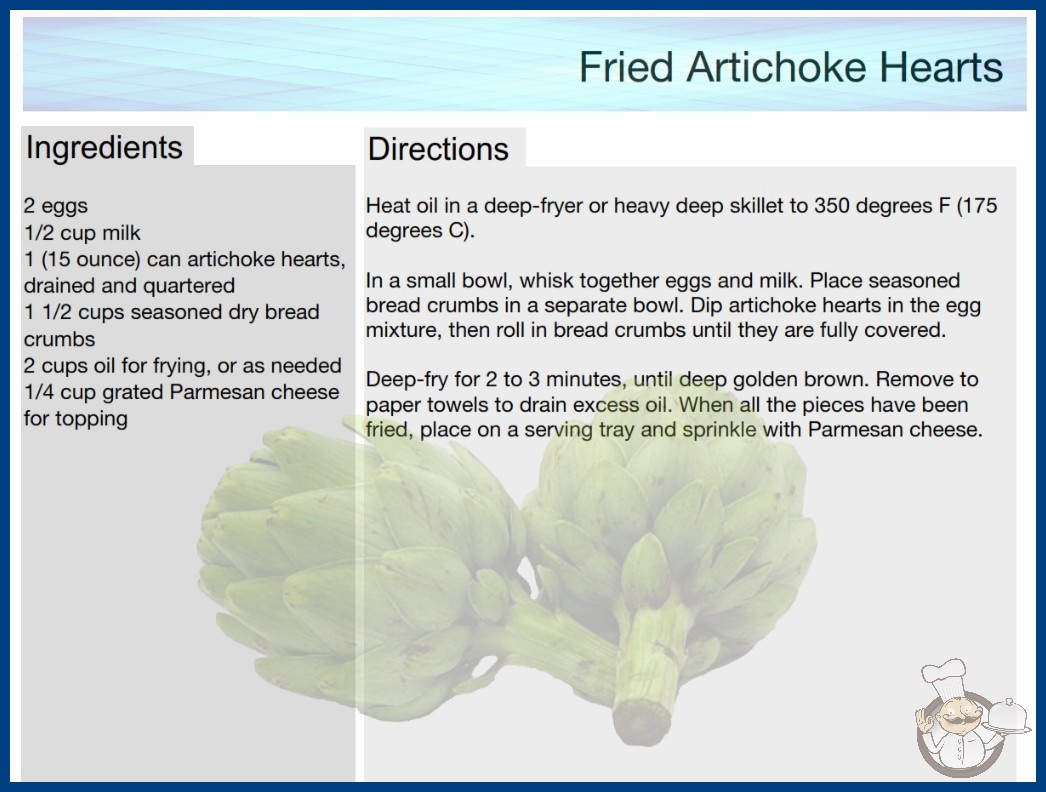 Fried Artichoke Hearts

Ingredients

2 eggs
1/2 cup milk
1 (15 ounce) can artichoke hearts, drained and quartered
1 1/2 cups seasoned dry bread crumbs
2 cups oil for frying, or as needed
1/4 cup grated Parmesan cheese for topping

Directions

Heat oil in a deep-fryer or heavy deep skillet to 350 degrees F (175 degrees C).

In a small bowl, whisk together eggs and milk. Place seasoned bread crumbs in a separate bowl. Dip artichoke hearts in the egg mixture, then roll in bread crumbs until they are fully covered.

Deep-fry for 2 to 3 minutes, until deep golden brown. Remove to paper towels to drain excess oil. When all the pieces have been fried, place on a serving tray and sprinkle with Parmesan cheese.